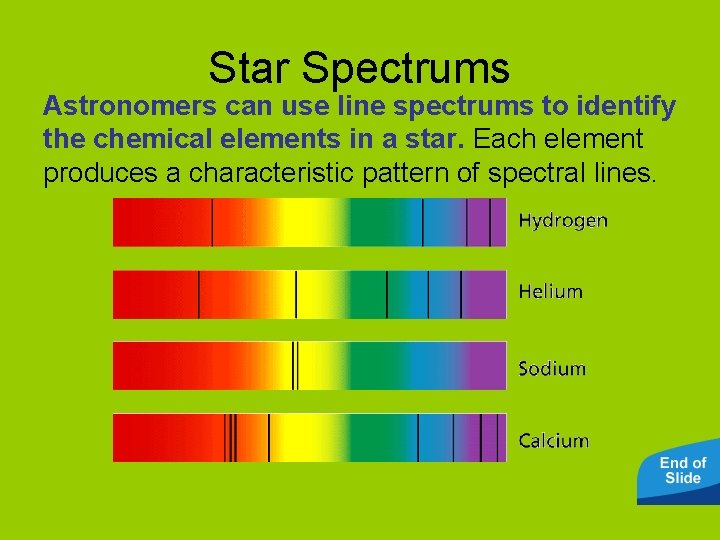 Star Spectrums

Astronomers can use line spectrums to identify the chemical elements in a star. Each element produces a characteristic pattern of spectral lines.

Hydrogen

Helium

Sodium

Calcium

End of Slide